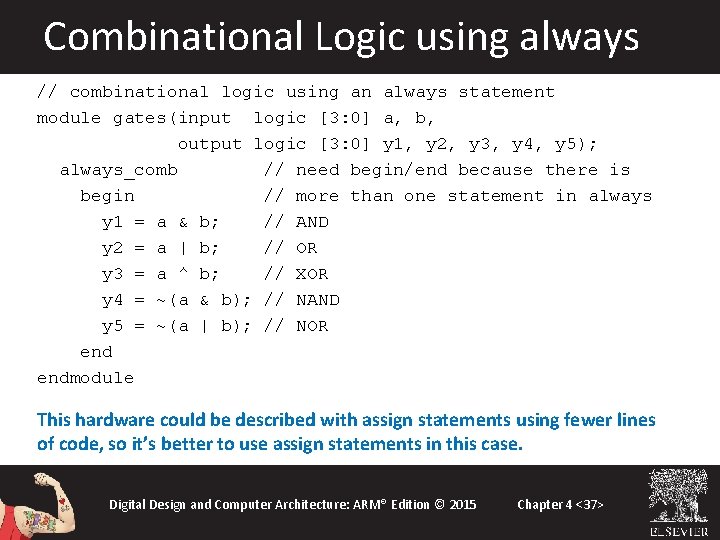 Combinational Logic using always

// combinational logic using an always statement
module gates(input logic [3:0] a, b,
output logic [3:0] y1, y2, y3, y4, y5);
always_comb // need begin/end because there is
begin // more than one statement in always
y1 = a & b; // AND
y2 = a | b; // OR
y3 = a ^ b; // XOR
y4 = ~(a & b); // NAND
y5 = ~(a | b); // NOR
end
endmodule

This hardware could be described with assign statements using fewer lines of code, so it's better to use assign statements in this case.

Digital Design and Computer Architecture: ARM® Edition © 2015 Chapter 4 <37>

ELSEVIER